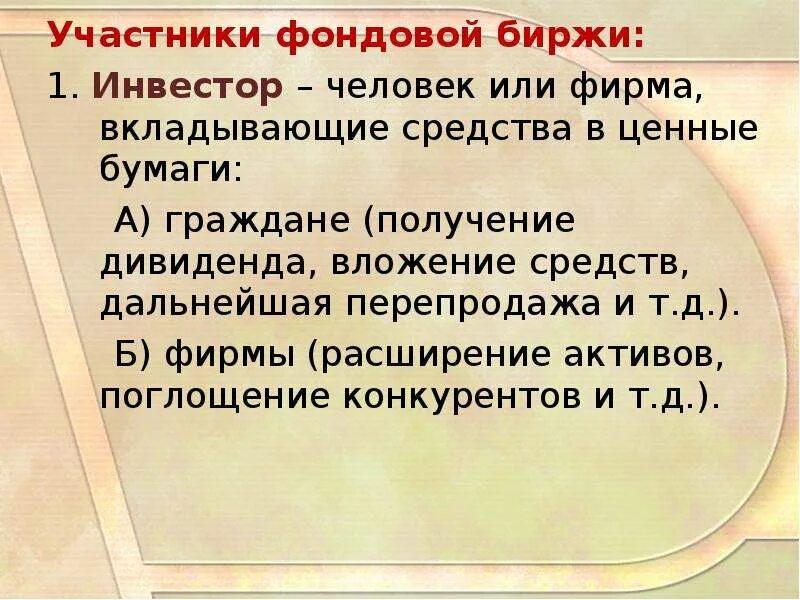 Участники фондовой биржи:

1. Инвестор – человек или фирма, вкладывающие средства в ценные бумаги:

А) граждане (получение дивиденда, вложение средств, дальнейшая перепродажа и т.д.).

Б) фирмы (расширение активов, поглощение конкурентов и т.д.).